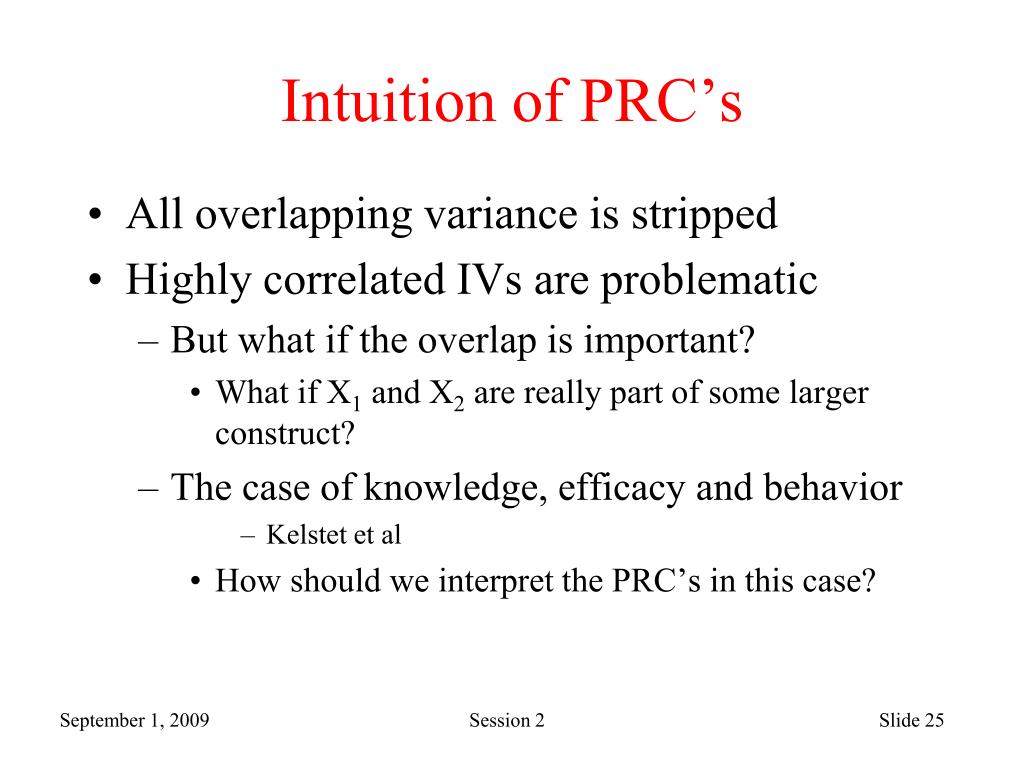 Intuition of PRC’s

• All overlapping variance is stripped
• Highly correlated IVs are problematic
– But what if the overlap is important?
• What if $X_1$ and $X_2$ are really part of some larger construct?
– The case of knowledge, efficacy and behavior
– Kelstet et al
• How should we interpret the PRC’s in this case?

September 1, 2009
Session 2
Slide 25